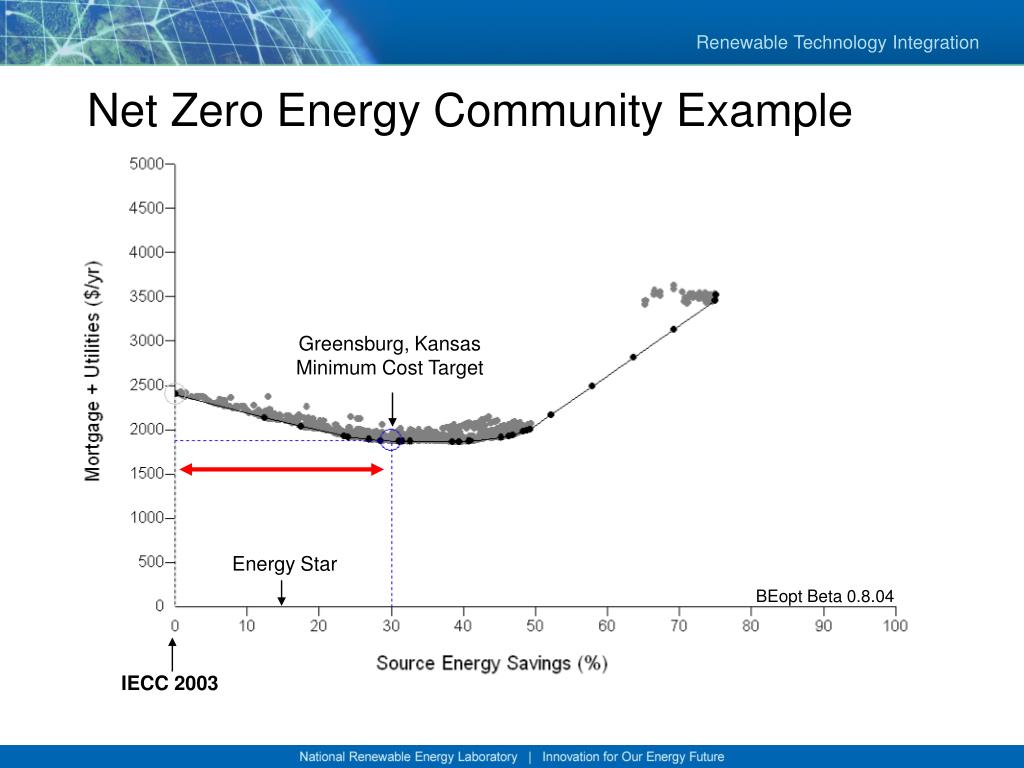 Renewable Technology Integration

Net Zero Energy Community Example

Mortgage + Utilities ($/yr)

5000
4500
4000
3500
3000
2500
2000
1500
1000
500
0

Greensburg, Kansas Minimum Cost Target

Energy Star

BEopt Beta 0.8.04

0 10 20 30 40 50 60 70 80 90 100

Source Energy Savings (%)

IECC 2003

National Renewable Energy Laboratory | Innovation for Our Energy Future